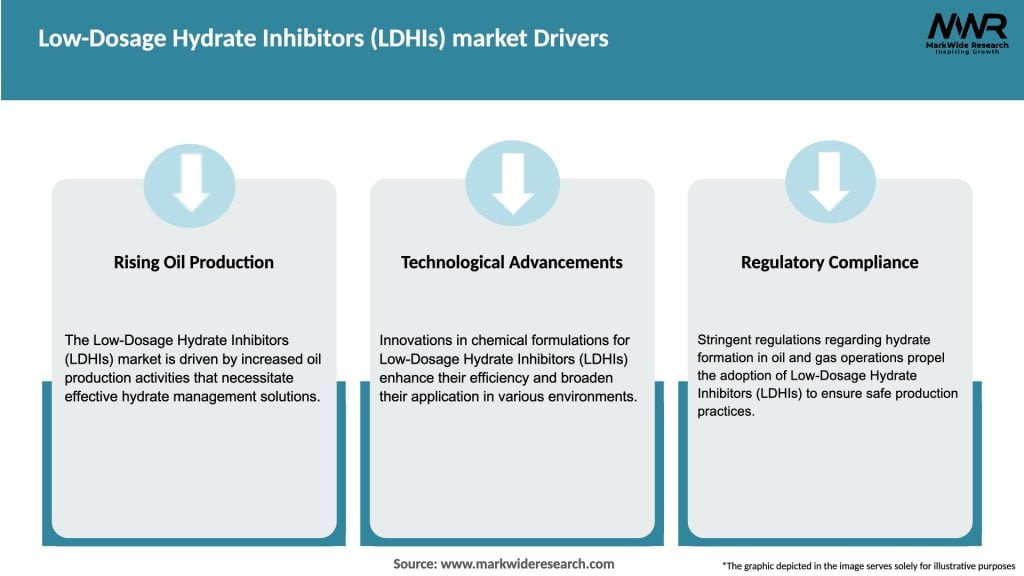 Low-Dosage Hydrate Inhibitors (LDHIs) market Drivers

MWR
MarkWide Research
Inspiring Growth

Rising Oil Production

The Low-Dosage Hydrate Inhibitors (LDHIs) market is driven by increased oil production activities that necessitate effective hydrate management solutions.

Technological Advancements

Innovations in chemical formulations for Low-Dosage Hydrate Inhibitors (LDHIs) enhance their efficiency and broaden their application in various environments.

Regulatory Compliance

Stringent regulations regarding hydrate formation in oil and gas operations propel the adoption of Low-Dosage Hydrate Inhibitors (LDHIs) to ensure safe production practices.

Source: www.markwideresearch.com

*The graphic depicted in the image serves solely for illustrative purposes